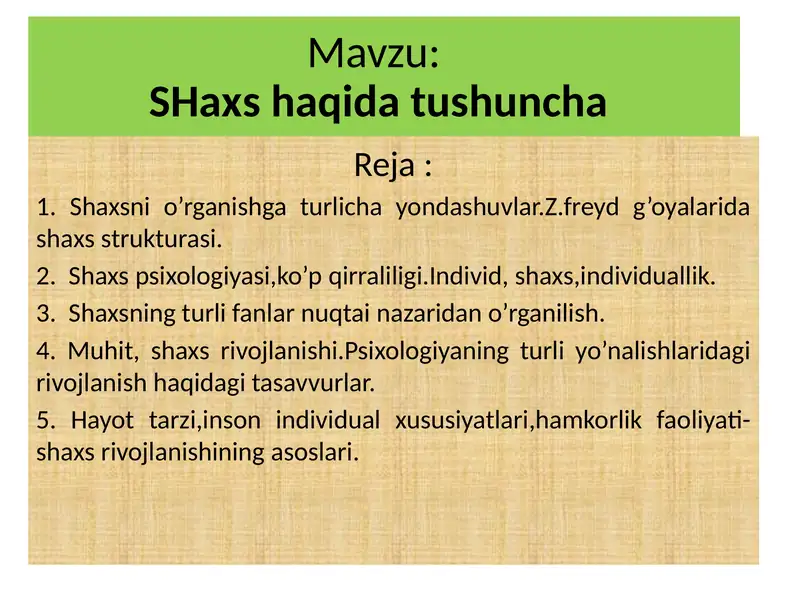 Mavzu:
SHaxs haqida tushuncha

Reja :

1. Shaxsni o’rganishga turlicha yondashuvlar.Z.freyd g’oyalarida shaxs strukturasi.

2. Shaxs psixologiyasi,ko’p qirraliligi.Individ, shaxs,individuallik.

3. Shaxsning turli fanlar nuqtai nazaridan o’rganilish.

4. Muhit, shaxs rivojlanishi.Psixologiyaning turli yo’nalishlaridagi rivojlanish haqidagi tasavvurlar.

5. Hayot tarzi,inson individual xususiyatlari,hamkorlik faoliyati-shaxs rivojlanishining asoslari.